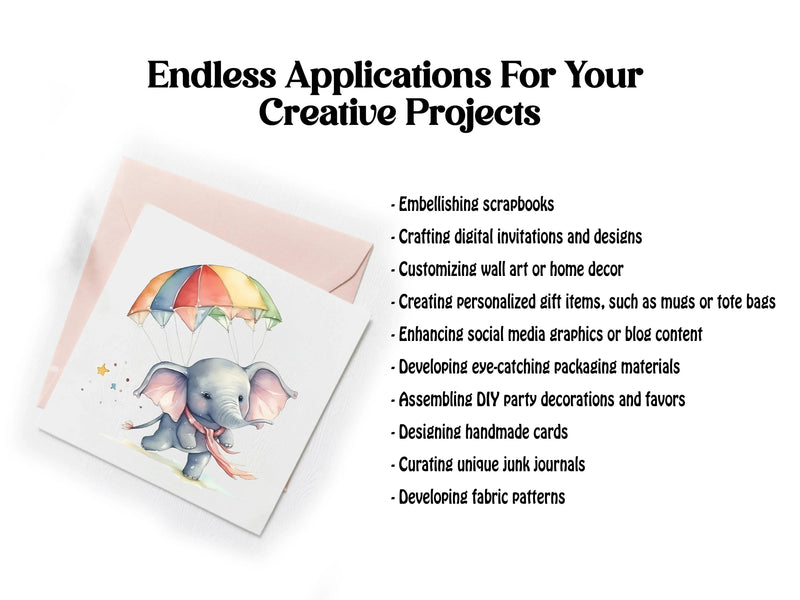 Endless Applications For Your Creative Projects

- Embellishing scrapbooks
- Crafting digital invitations and designs
- Customizing wall art or home decor
- Creating personalized gift items, such as mugs or tote bags
- Enhancing social media graphics or blog content
- Developing eye-catching packaging materials
- Assembling DIY party decorations and favors
- Designing handmade cards
- Curating unique junk journals
- Developing fabric patterns